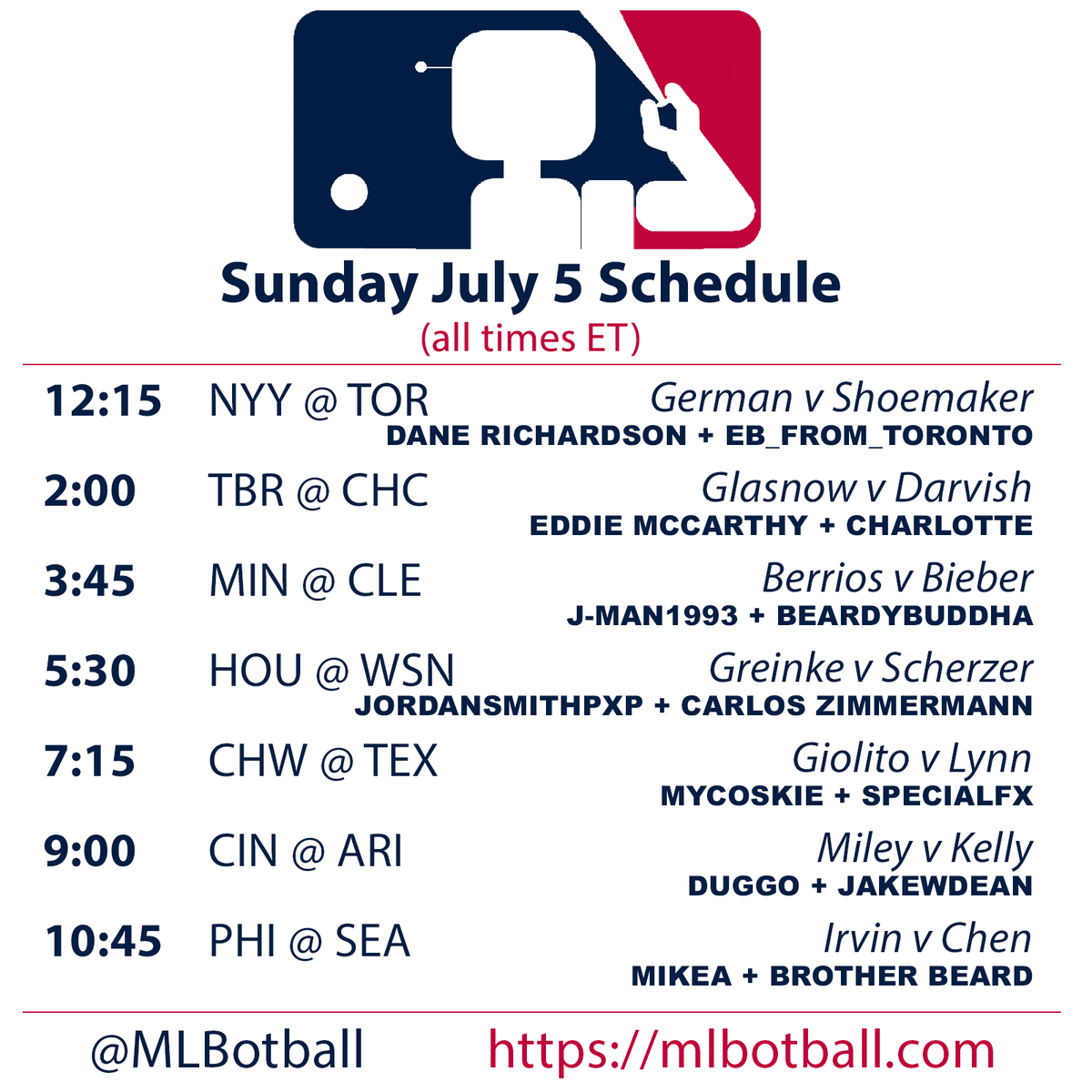 Sunday July 5 Schedule
(all times ET)

12:15 NYY @ TOR German v Shoemaker
DANE RICHARDSON + EB_FROM_TORONTO

2:00 TBR @ CHC Glasnow v Darvish
EDDIE MCCARTHY + CHARLOTTE

3:45 MIN @ CLE Berrios v Bieber
J-MAN1993 + BEARDYBUDDHA

5:30 HOU @ WSN Greinke v Scherzer
JORDANSMITHPXP + CARLOS ZIMMERMANN

7:15 CHW @ TEX Giolito v Lynn
MYCOSKIE + SPECIALFX

9:00 CIN @ ARI Miley v Kelly
DUGGO + JAKEWDEAN

10:45 PHI @ SEA Irvin v Chen
MIKEA + BROTHER BEARD

@MLBotball https://mlbotball.com